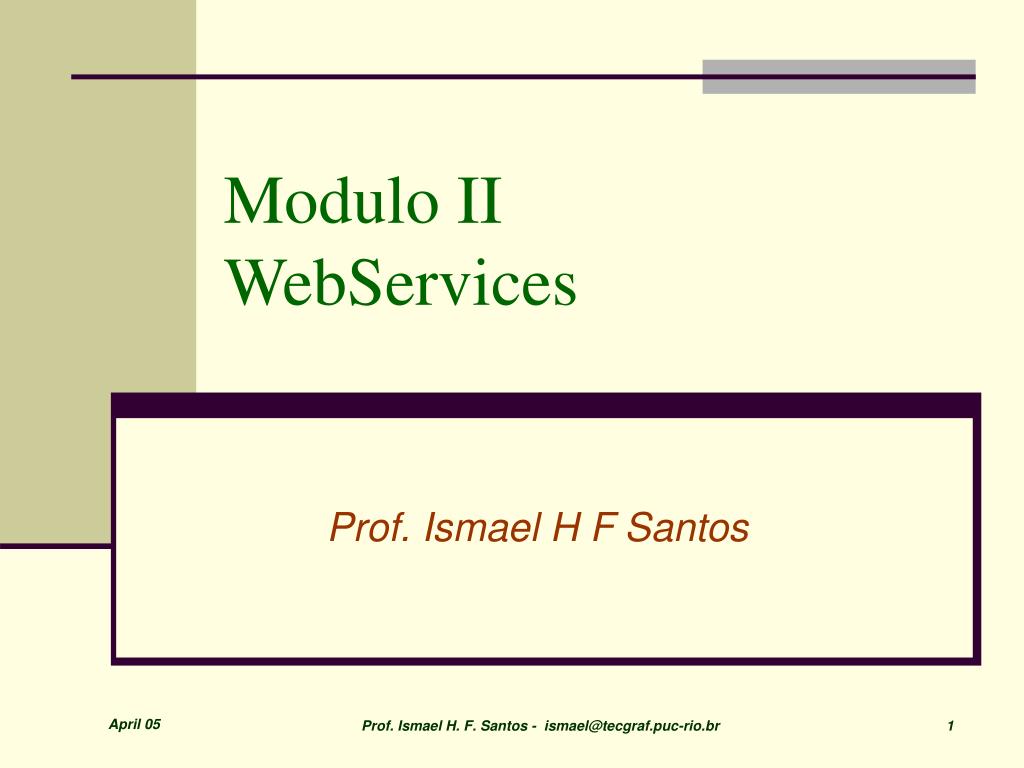 Modulo II
WebServices

Prof. Ismael H F Santos

April 05

Prof. Ismael H. F. Santos - ismael@tecgraf.puc-rio.br

1